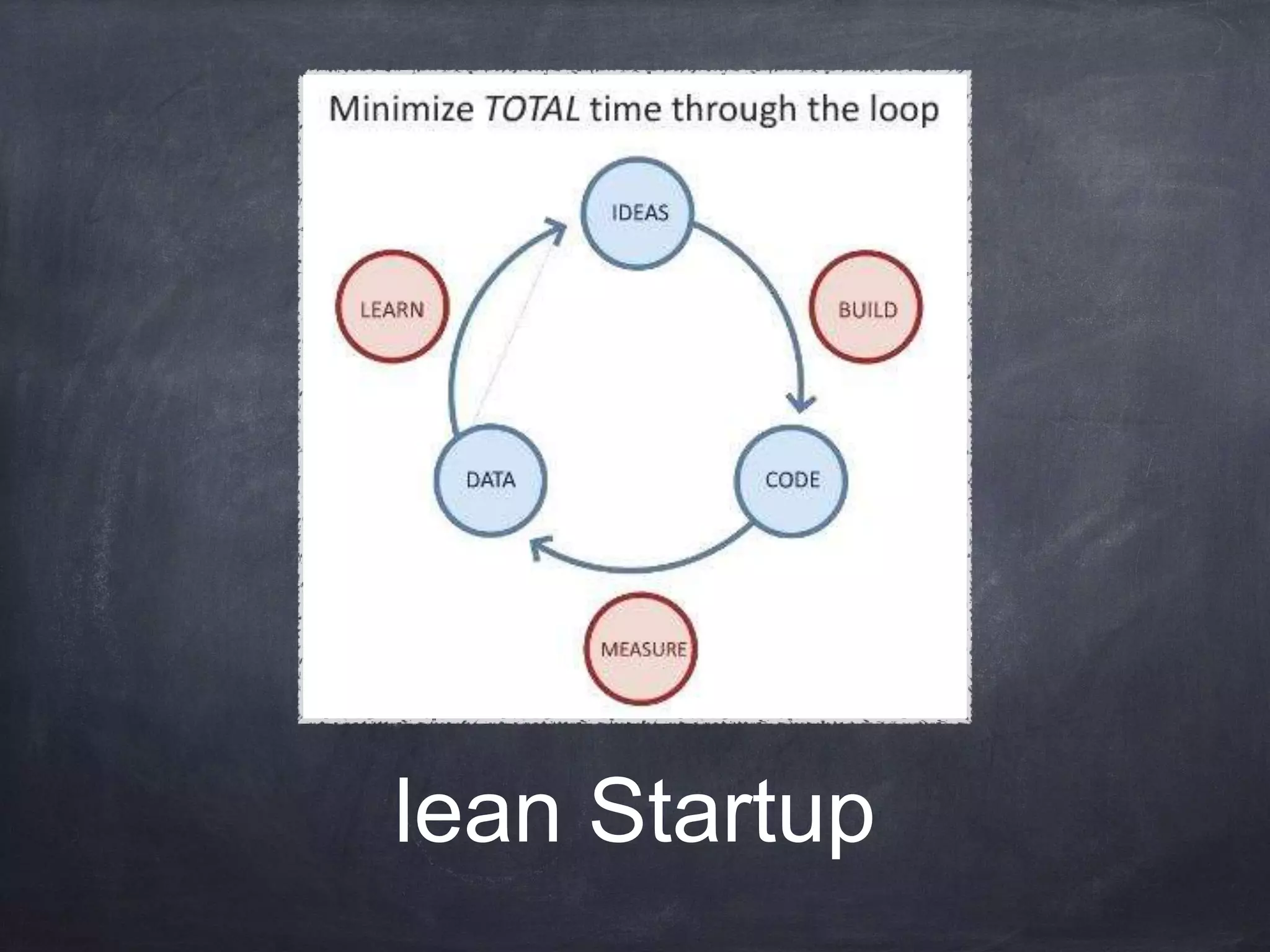 Minimize TOTAL time through the loop

IDEAS

LEARN

BUILD

DATA

CODE

MEASURE

lean Startup